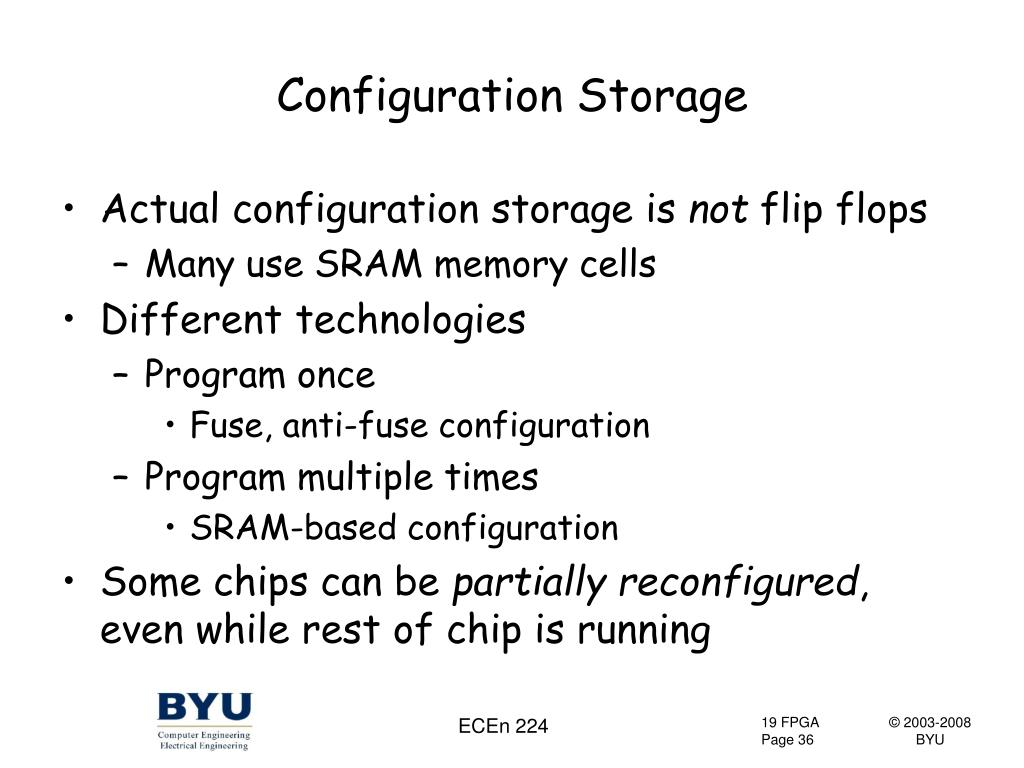 Configuration Storage

• Actual configuration storage is not flip flops
– Many use SRAM memory cells
• Different technologies
– Program once
• Fuse, anti-fuse configuration
– Program multiple times
• SRAM-based configuration
• Some chips can be partially reconfigured, even while rest of chip is running

BYU
Computer Engineering
Electrical Engineering

ECEn 224

19 FPGA
Page 36

© 2003-2008
BYU